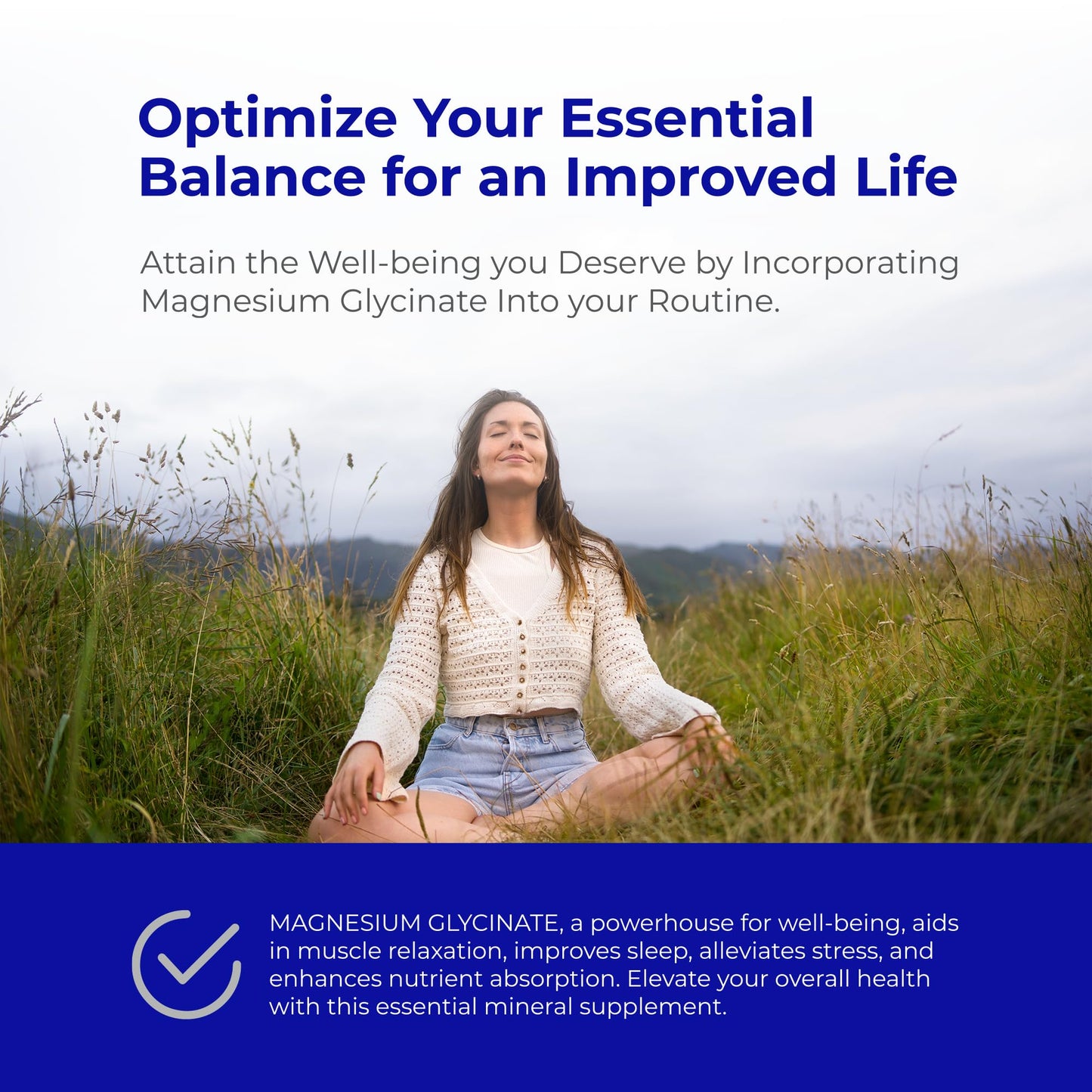 Optimize Your Essential Balance for an Improved Life

Attain the Well-being you Deserve by Incorporating Magnesium Glycinate Into your Routine.

MAGNESIUM GLYCINATE, a powerhouse for well-being, aids in muscle relaxation, improves sleep, alleviates stress, and enhances nutrient absorption. Elevate your overall health with this essential mineral supplement.